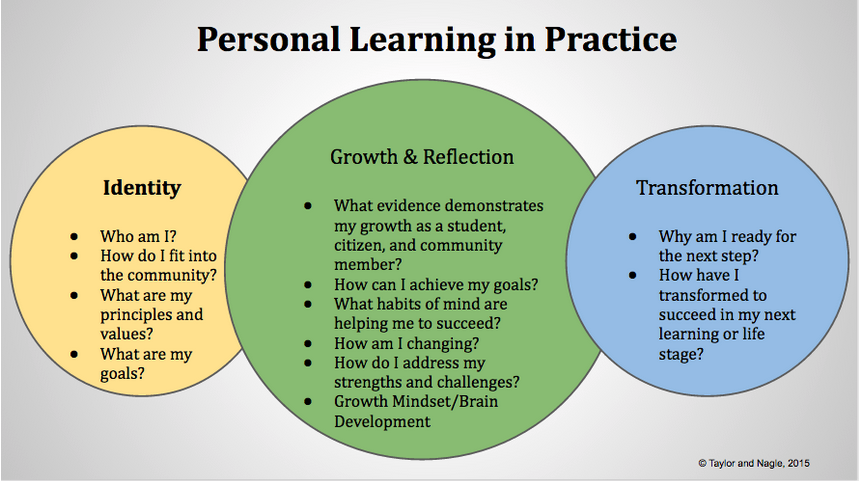 Personal Learning in Practice

Identity

- Who am I?
- How do I fit into the community?
- What are my principles and values?
- What are my goals?

Growth & Reflection

- What evidence demonstrates my growth as a student, citizen, and community member?
- How can I achieve my goals?
- What habits of mind are helping me to succeed?
- How am I changing?
- How do I address my strengths and challenges?
- Growth Mindset/Brain Development

Transformation

- Why am I ready for the next step?
- How have I transformed to succeed in my next learning or life stage?

© Taylor and Nagle, 2015